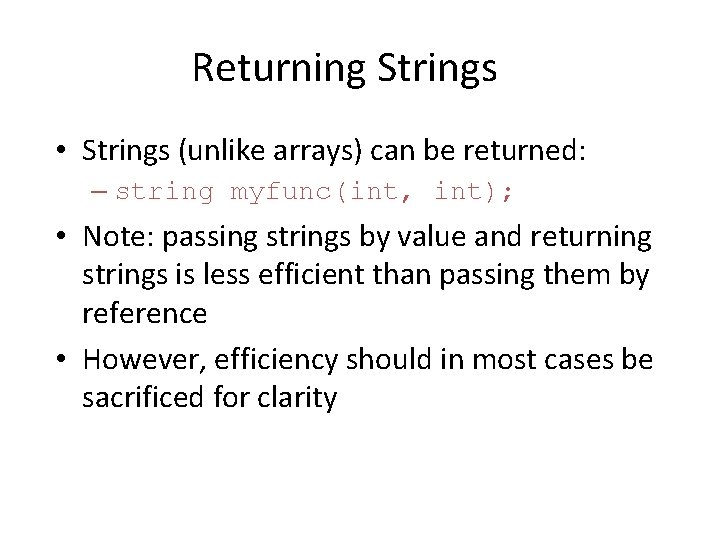 Returning Strings

• Strings (unlike arrays) can be returned:
– string myfunc(int, int);

• Note: passing strings by value and returning strings is less efficient than passing them by reference

• However, efficiency should in most cases be sacrificed for clarity